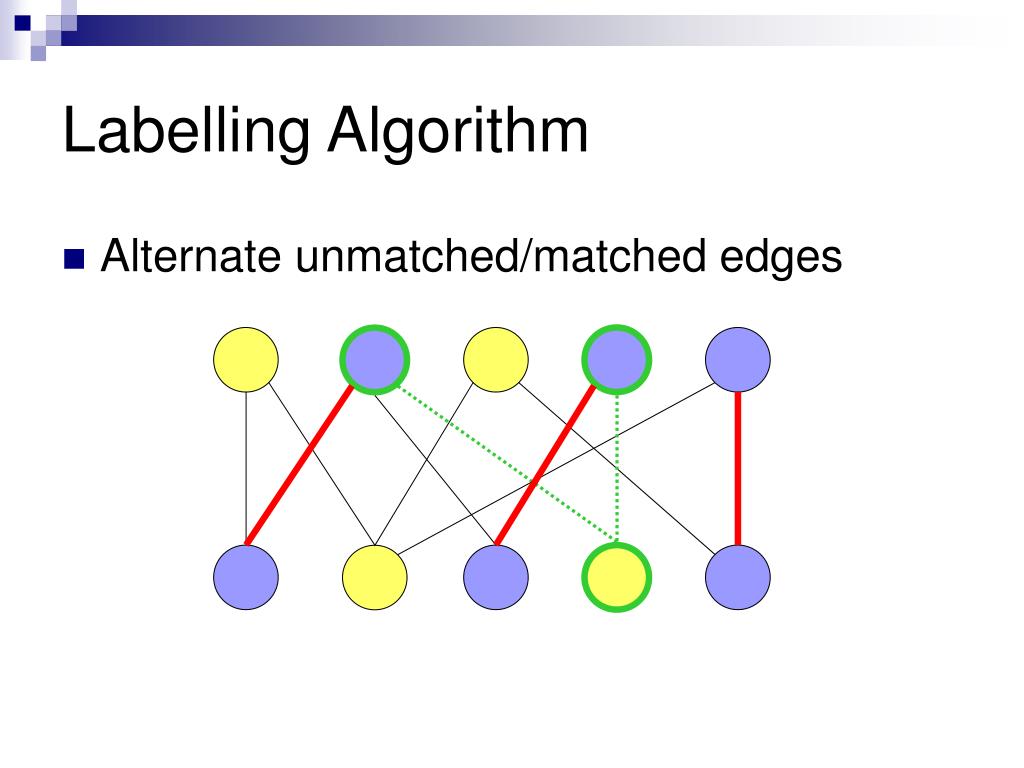 Labelling Algorithm

Alternate unmatched/matched edges